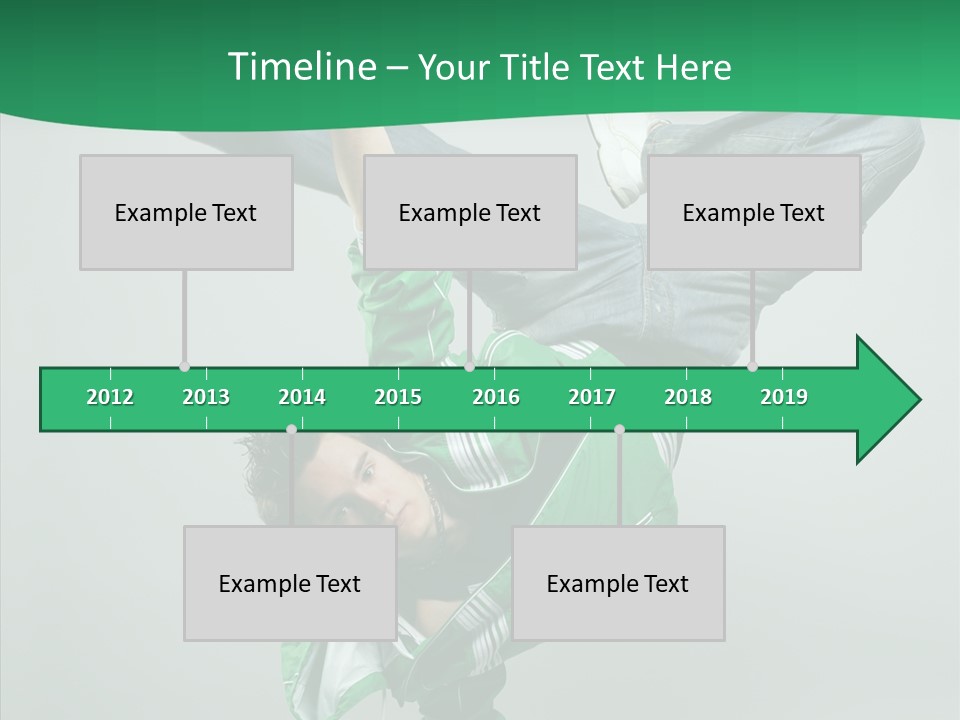 Timeline – Your Title Text Here

Example Text

Example Text

Example Text

2012 2013 2014 2015 2016 2017 2018 2019

Example Text

Example Text